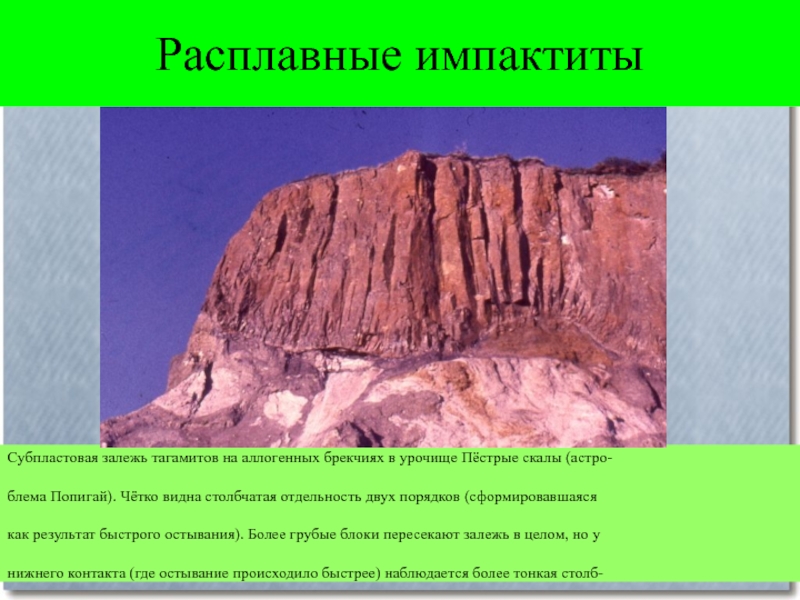 Расплавные импактиты

Субпластовая залежь тагамитов на аллогенных брекчиях в урочище Пёстрые скалы (астроблема Попигай). Чётко видна столбчатая отдельность двух порядков (сформировавшаяся как результат быстрого остывания). Более грубые блоки пересекают залежь в целом, но у нижнего контакта (где остывание происходило быстрее) наблюдается более тонкая столб-